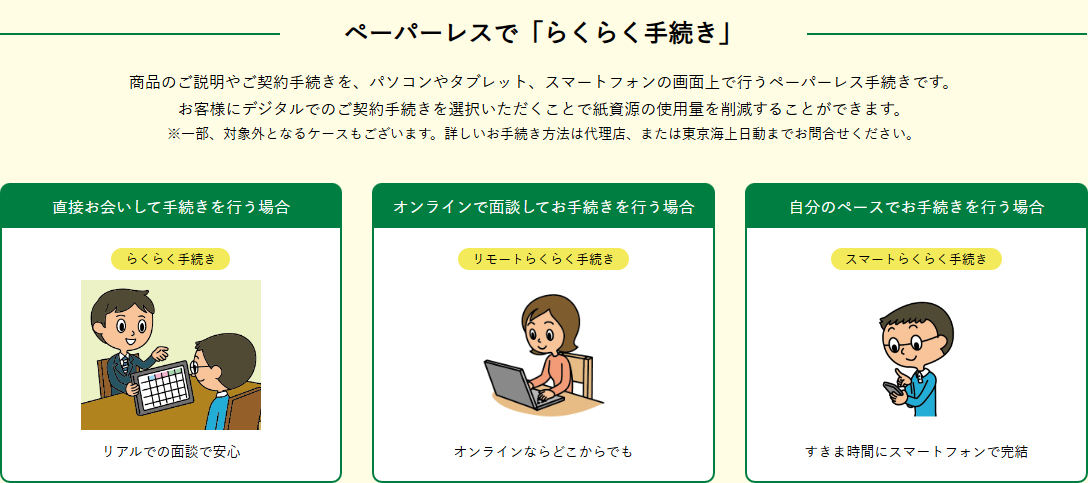 ペーパーレスで「らくらく手続き」

商品のご説明やご契約手続きを、パソコンやタブレット、スマートフォンの画面上で行うペーパーレス手続きです。
お客様にデジタルでのご契約手続きを選択いただくことで紙資源の使用量を削減することができます。
※一部、対象外となるケースもございます。詳しいお手続き方法は代理店、または東京海上日動までお問合せください。

直接お会いして手続きを行う場合

らくらく手続き

リアルでの面談で安心

オンラインで面談してお手続きを行う場合

リモートらくらく手続き

オンラインならどこからでも

自分のペースでお手続きを行う場合

スマートらくらく手続き

すきま時間にスマートフォンで完結